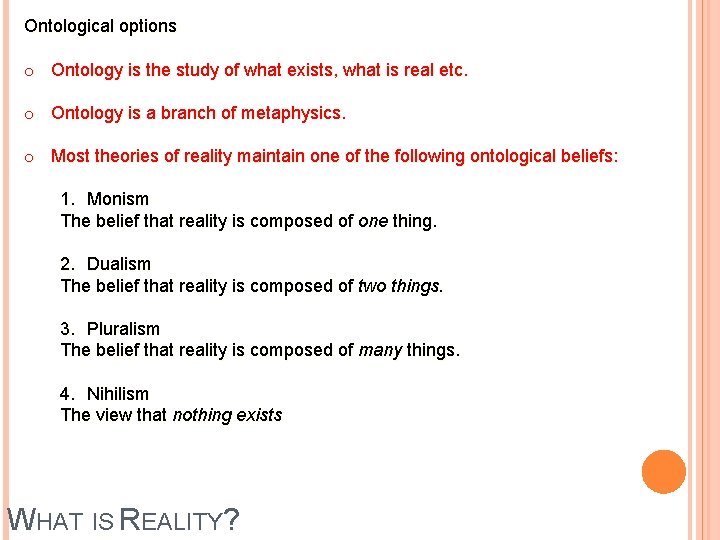 Ontological options

o Ontology is the study of what exists, what is real etc.

o Ontology is a branch of metaphysics.

o Most theories of reality maintain one of the following ontological beliefs:

1. Monism
The belief that reality is composed of one thing.

2. Dualism
The belief that reality is composed of two things.

3. Pluralism
The belief that reality is composed of many things.

4. Nihilism
The view that nothing exists

WHAT IS REALITY?